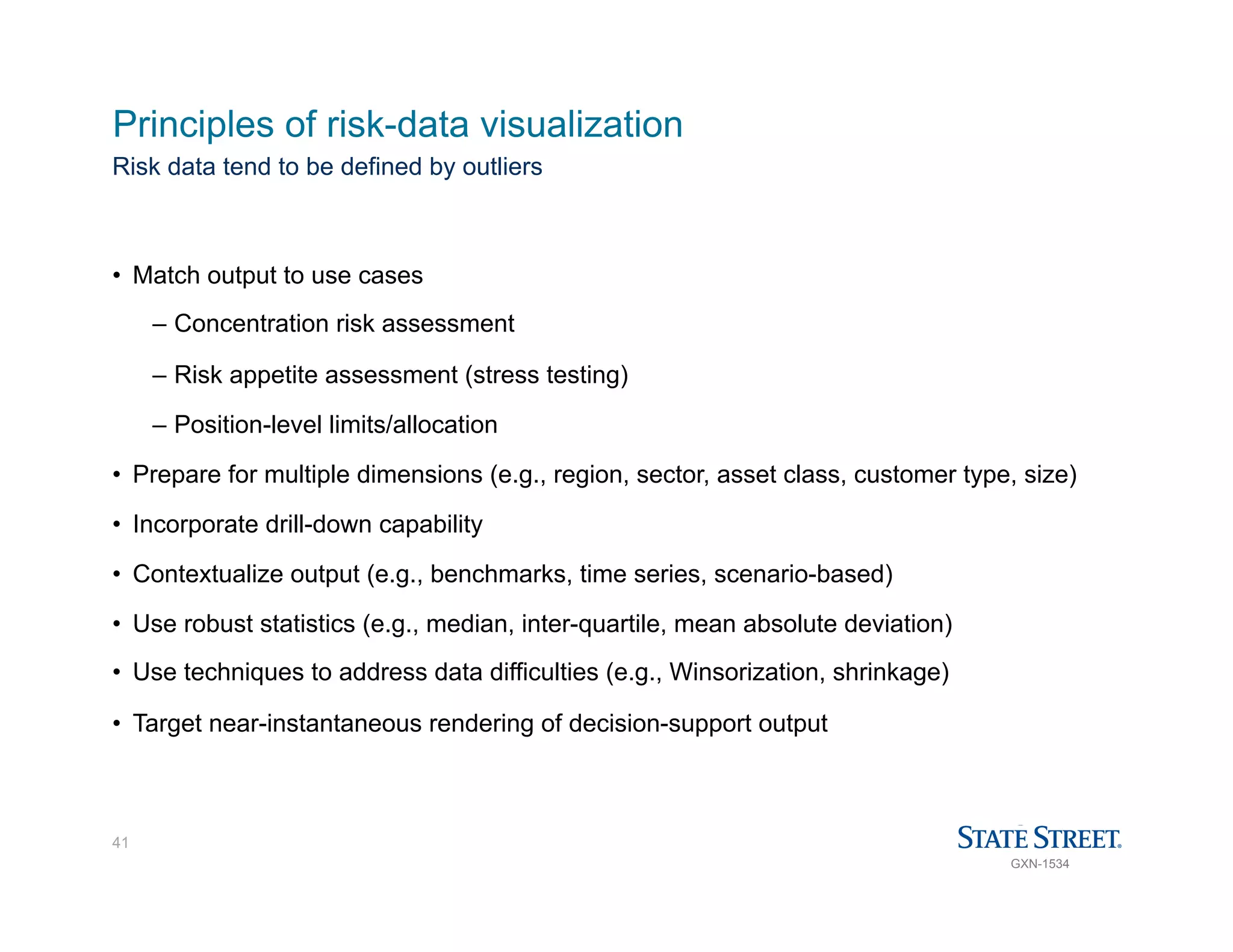 Principles of risk-data visualization
Risk data tend to be defined by outliers

• Match output to use cases
– Concentration risk assessment
– Risk appetite assessment (stress testing)
– Position-level limits/allocation
• Prepare for multiple dimensions (e.g., region, sector, asset class, customer type, size)
• Incorporate drill-down capability
• Contextualize output (e.g., benchmarks, time series, scenario-based)
• Use robust statistics (e.g., median, inter-quartile, mean absolute deviation)
• Use techniques to address data difficulties (e.g., Winsorization, shrinkage)
• Target near-instantaneous rendering of decision-support output

41

STATE STREET.
GXN-1534